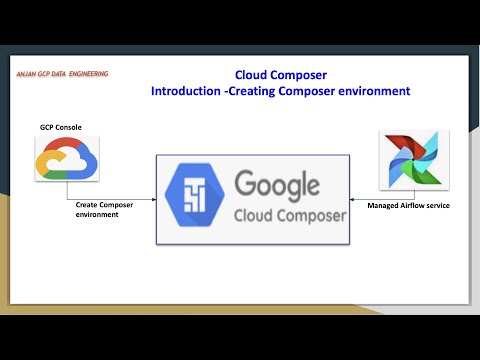 ANJAN GCP DATA ENGINEERING

Cloud Composer
Introduction -Creating Composer environment

GCP Console

Create Composer environment

Google
Cloud Composer

Managed Airflow service